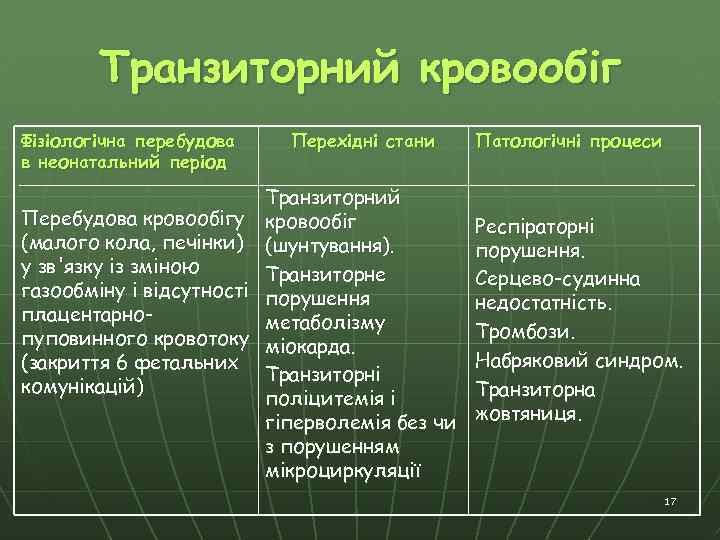 Транзиторний кровообіг

| Фізіологічна перебудова в неонатальний період | Перехідні стани | Патологічні процеси |
|---|---|---|
| Перебудова кровообігу (малого кола, печінки) у зв'язку із зміною газообміну і відсутності плацентарно-пуповинного кровотоку (закриття 6 фетальних комунікацій) | Транзиторний кровообіг (шунтування). Транзиторне порушення метаболізму міокарда. Транзиторні поліцитемія і гіперволемія без чи з порушенням мікроциркуляції | Респіраторні порушення. Серцево-судинна недостатність. Тромбози. Набряковий синдром. Транзиторна жовтяниця. |

17